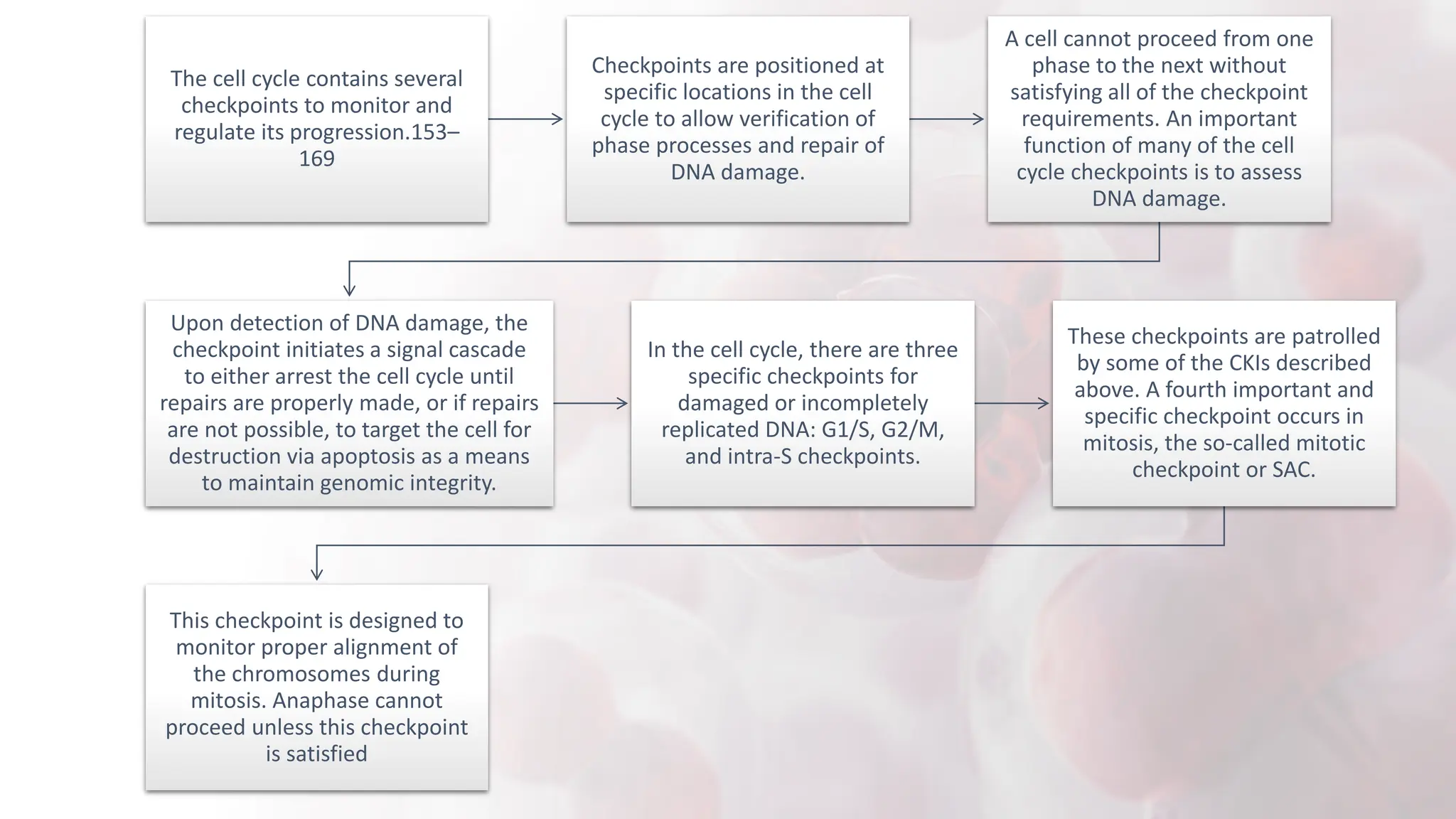 The cell cycle contains several checkpoints to monitor and regulate its progression.153–169

Checkpoints are positioned at specific locations in the cell cycle to allow verification of phase processes and repair of DNA damage.

A cell cannot proceed from one phase to the next without satisfying all of the checkpoint requirements. An important function of many of the cell cycle checkpoints is to assess DNA damage.

Upon detection of DNA damage, the checkpoint initiates a signal cascade to either arrest the cell cycle until repairs are properly made, or if repairs are not possible, to target the cell for destruction via apoptosis as a means to maintain genomic integrity.

In the cell cycle, there are three specific checkpoints for damaged or incompletely replicated DNA: G1/S, G2/M, and intra-S checkpoints.

These checkpoints are patrolled by some of the CKIs described above. A fourth important and specific checkpoint occurs in mitosis, the so-called mitotic checkpoint or SAC.

This checkpoint is designed to monitor proper alignment of the chromosomes during mitosis. Anaphase cannot proceed unless this checkpoint is satisfied